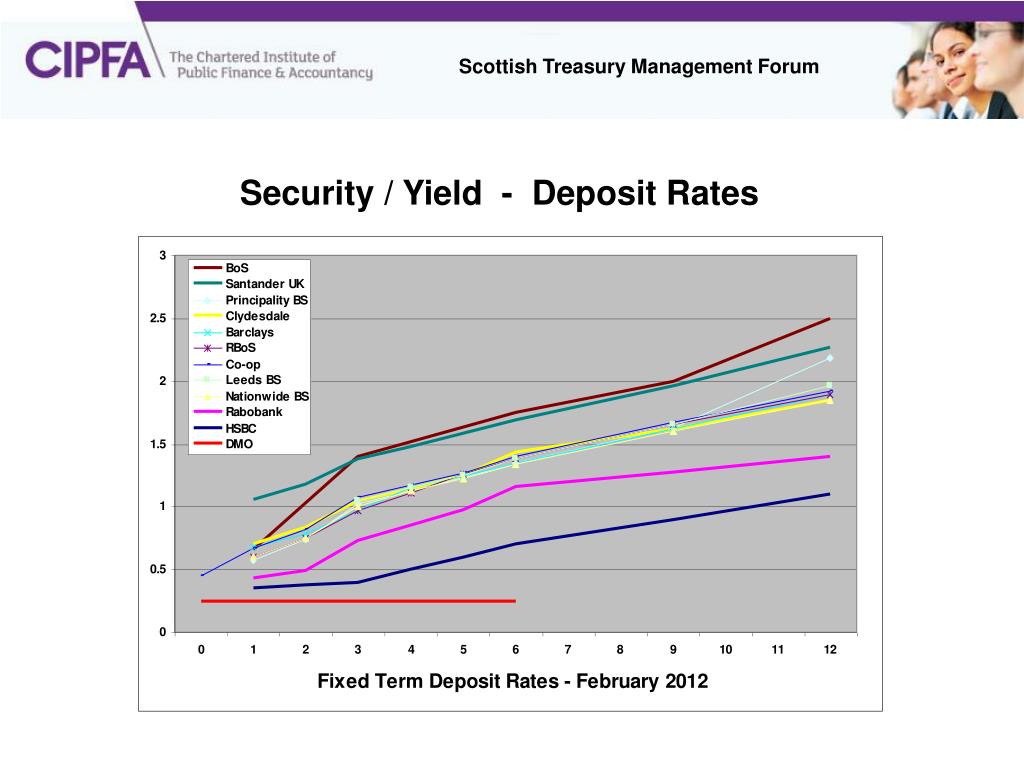 CIPFA The Chartered Institute of Public Finance & Accountancy

Scottish Treasury Management Forum

Security / Yield - Deposit Rates

3
2.5
2
1.5
1
0.5
0

BoS
Santander UK
Principality BS
Clydesdale
Barclays
RBoS
Co-op
Leeds BS
Nationwide BS
Rabobank
HSBC
DMO

0 1 2 3 4 5 6 7 8 9 10 11 12

Fixed Term Deposit Rates - February 2012